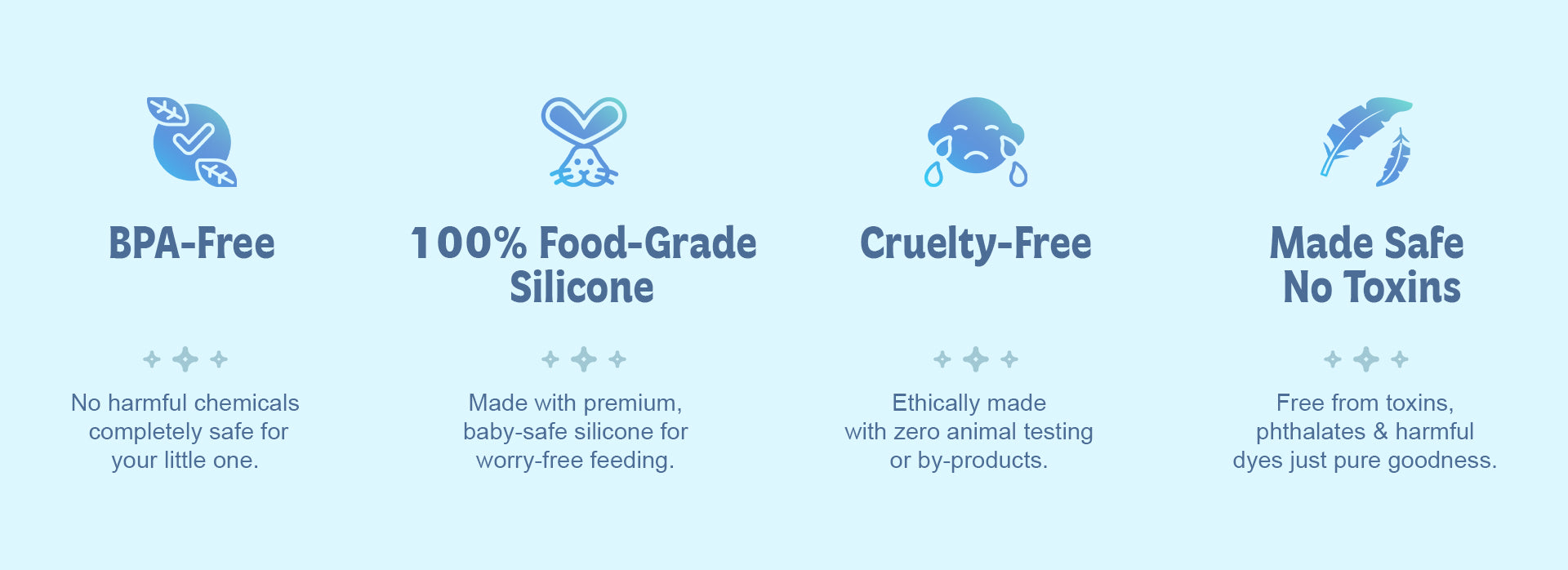 BPA-Free

No harmful chemicals completely safe for your little one.

100% Food-Grade Silicone

Made with premium, baby-safe silicone for worry-free feeding.

Cruelty-Free

Ethically made with zero animal testing or by-products.

Made Safe No Toxins

Free from toxins, phthalates & harmful dyes just pure goodness.